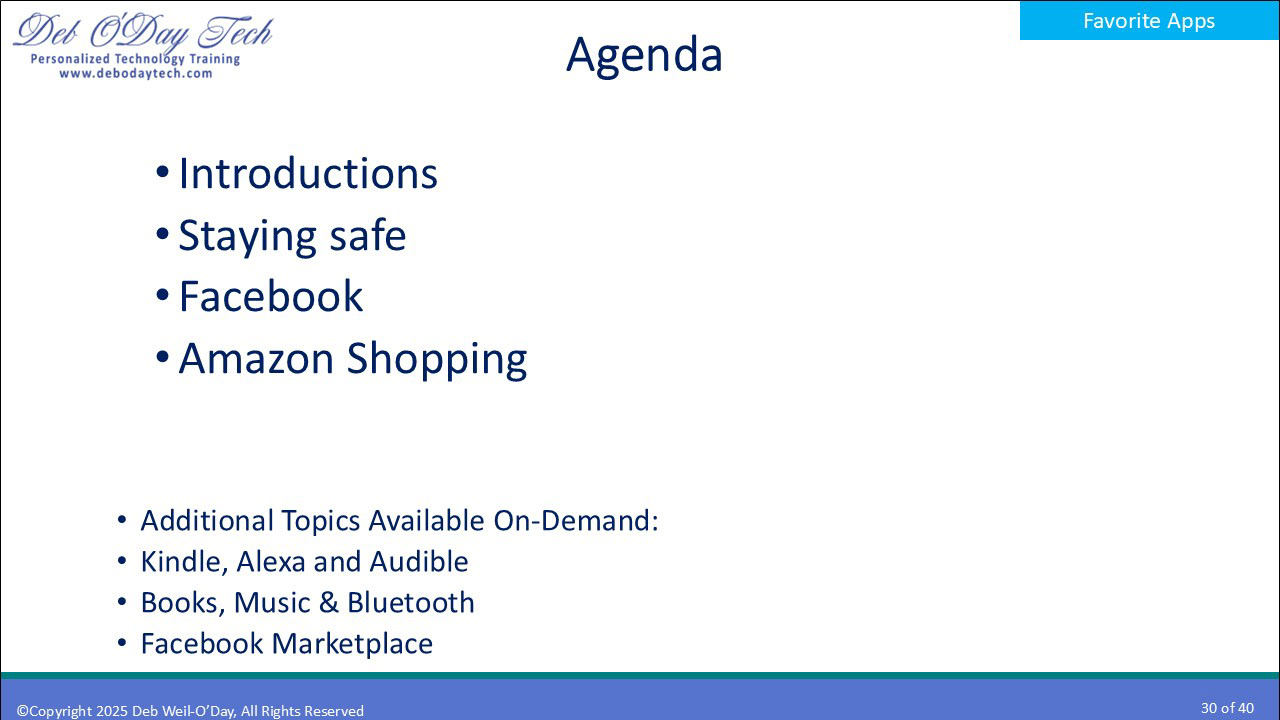 Deb O'Day Tech
Personalized Technology Training
www.debodaytech.com

Favorite Apps

Agenda

• Introductions
• Staying safe
• Facebook
• Amazon Shopping

• Additional Topics Available On-Demand:
• Kindle, Alexa and Audible
• Books, Music & Bluetooth
• Facebook Marketplace

©Copyright 2025 Deb Weil-O'Day, All Rights Reserved

30 of 40